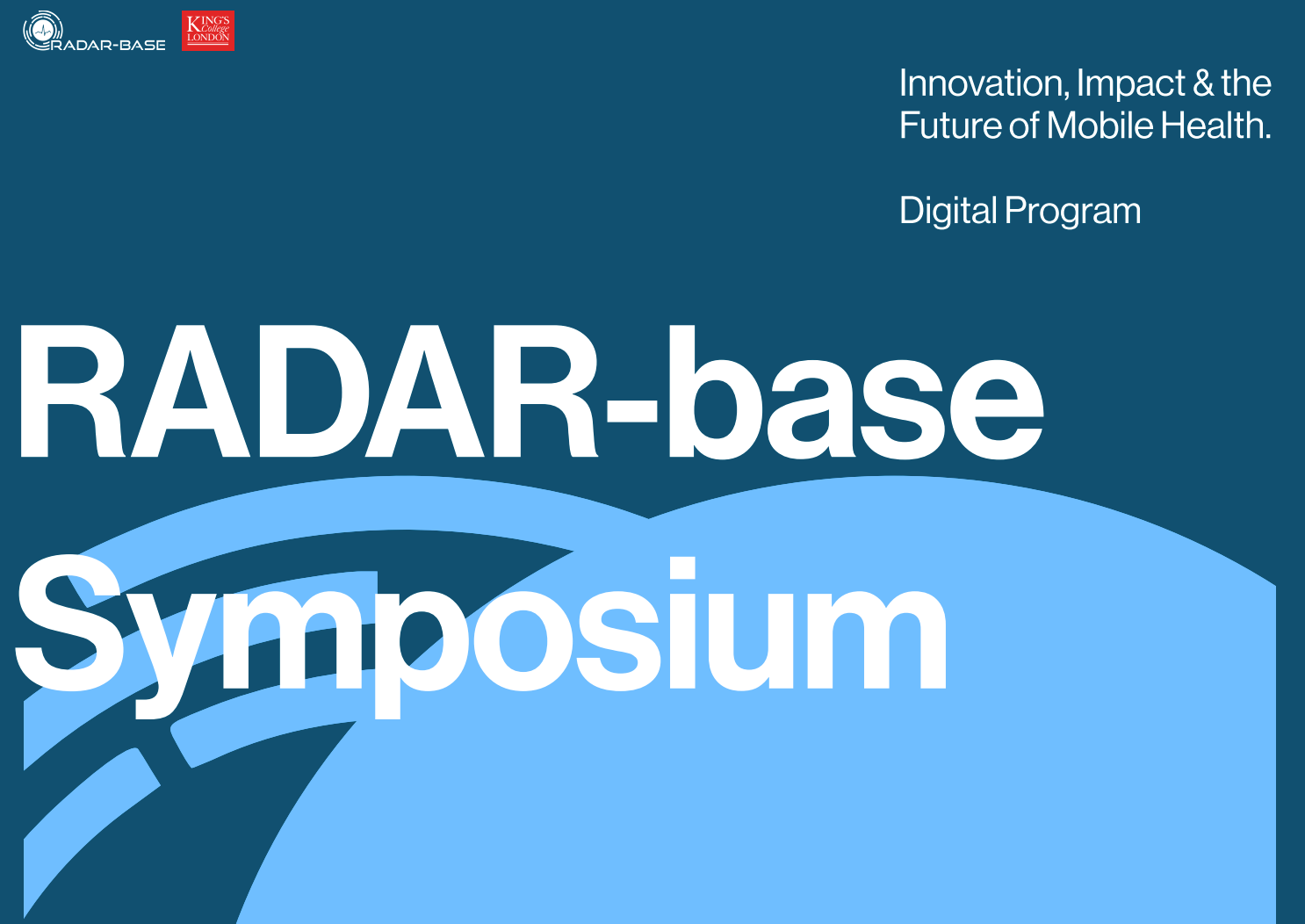 RADAR-BASE

KING'S College LONDON

Innovation, Impact & the Future of Mobile Health.

Digital Program

RADAR-base Symposium